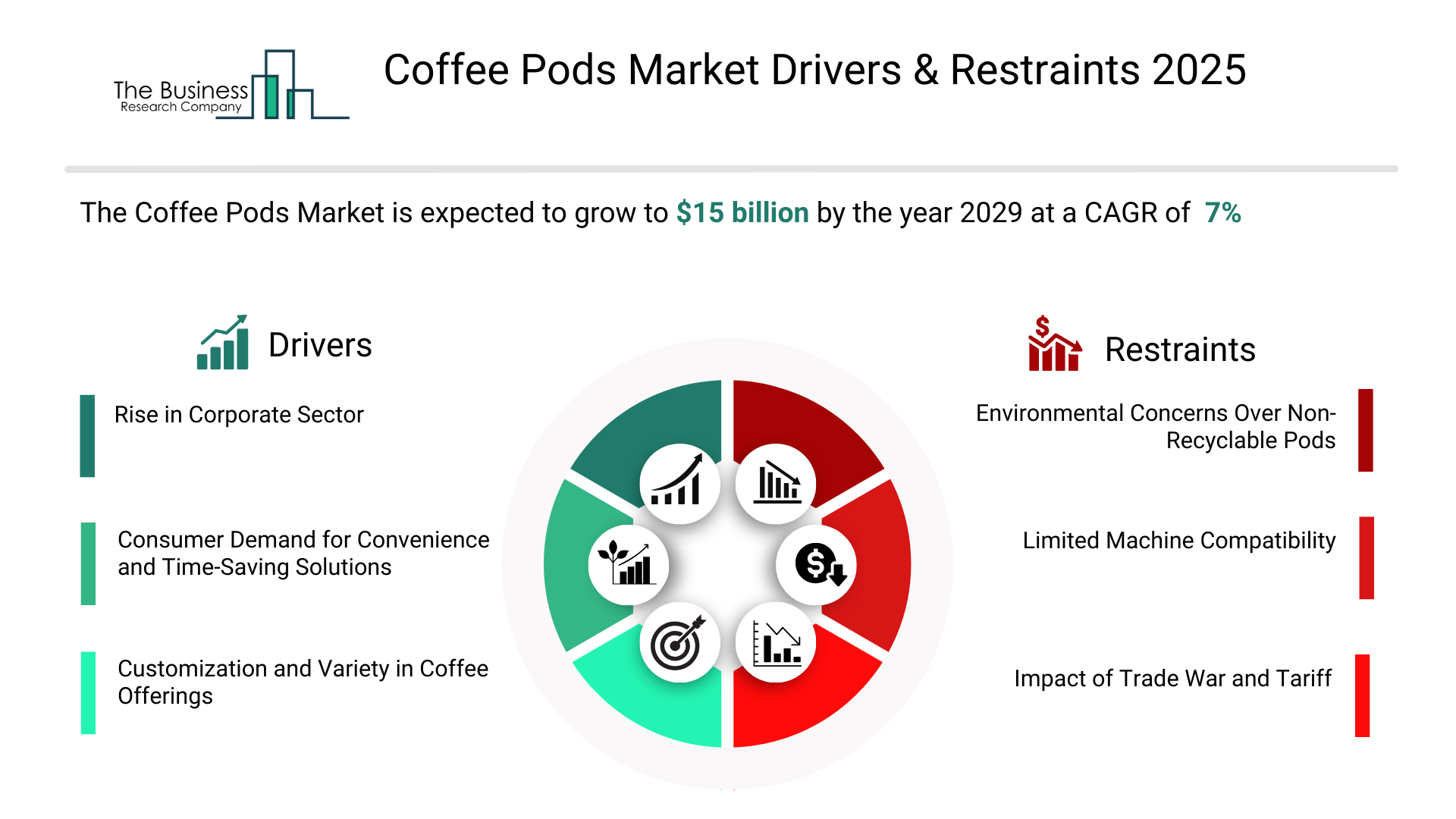 The Business Research Company

Coffee Pods Market Drivers & Restraints 2025

The Coffee Pods Market is expected to grow to $15 billion by the year 2029 at a CAGR of 7%

Drivers

Rise in Corporate Sector

Consumer Demand for Convenience and Time-Saving Solutions

Customization and Variety in Coffee Offerings

Restraints

Environmental Concerns Over Non-Recyclable Pods

Limited Machine Compatibility

Impact of Trade War and Tariff